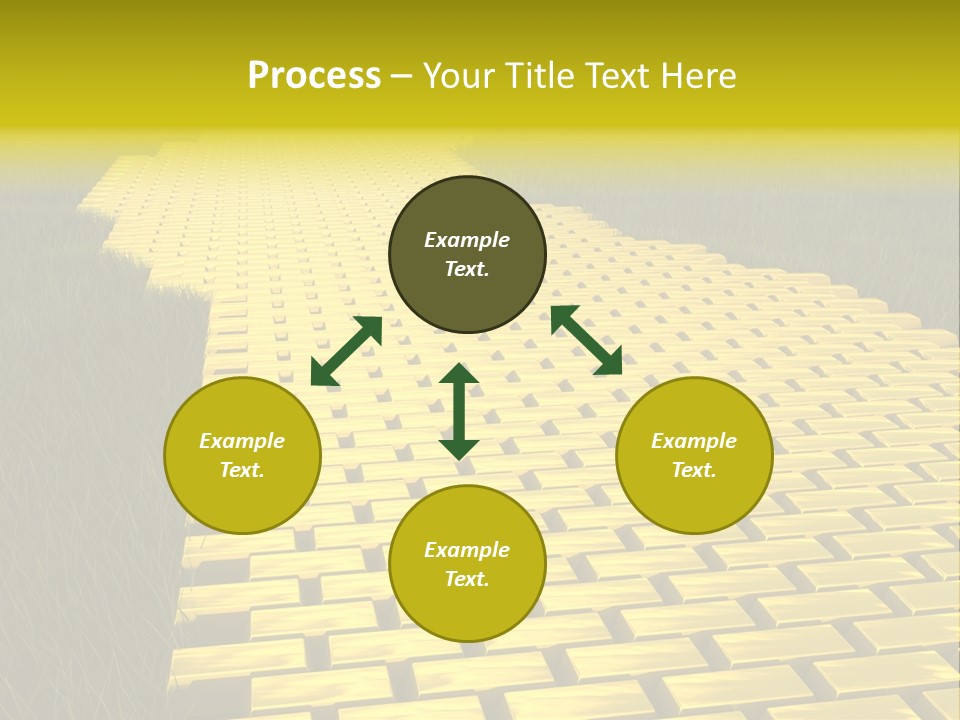 Process – Your Title Text Here

Example Text.

Example Text.

Example Text.

Example Text.